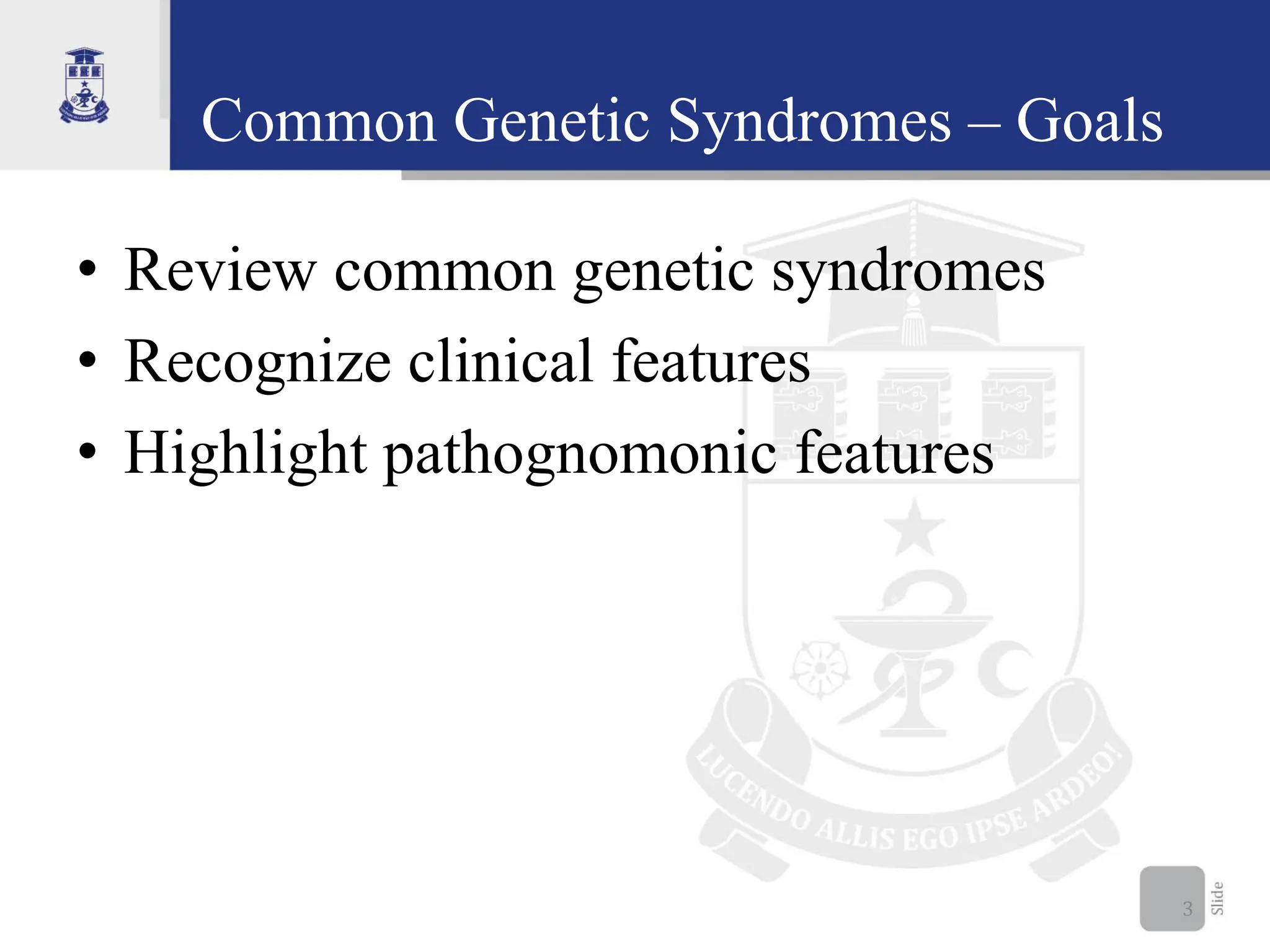 Common Genetic Syndromes – Goals

• Review common genetic syndromes
• Recognize clinical features
• Highlight pathognomonic features

LUCENDO ALLIS EGO IPSE ARDEO!

3 Slide